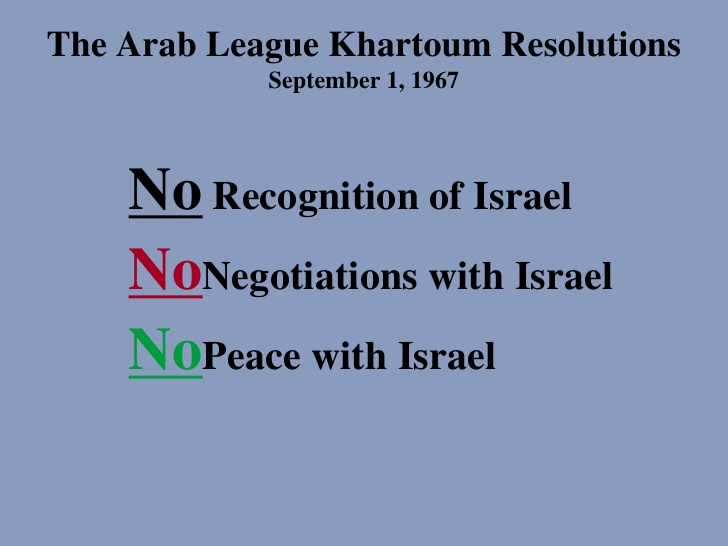 The Arab League Khartoum Resolutions
September 1, 1967

No Recognition of Israel

NoNegotiations with Israel

NoPeace with Israel